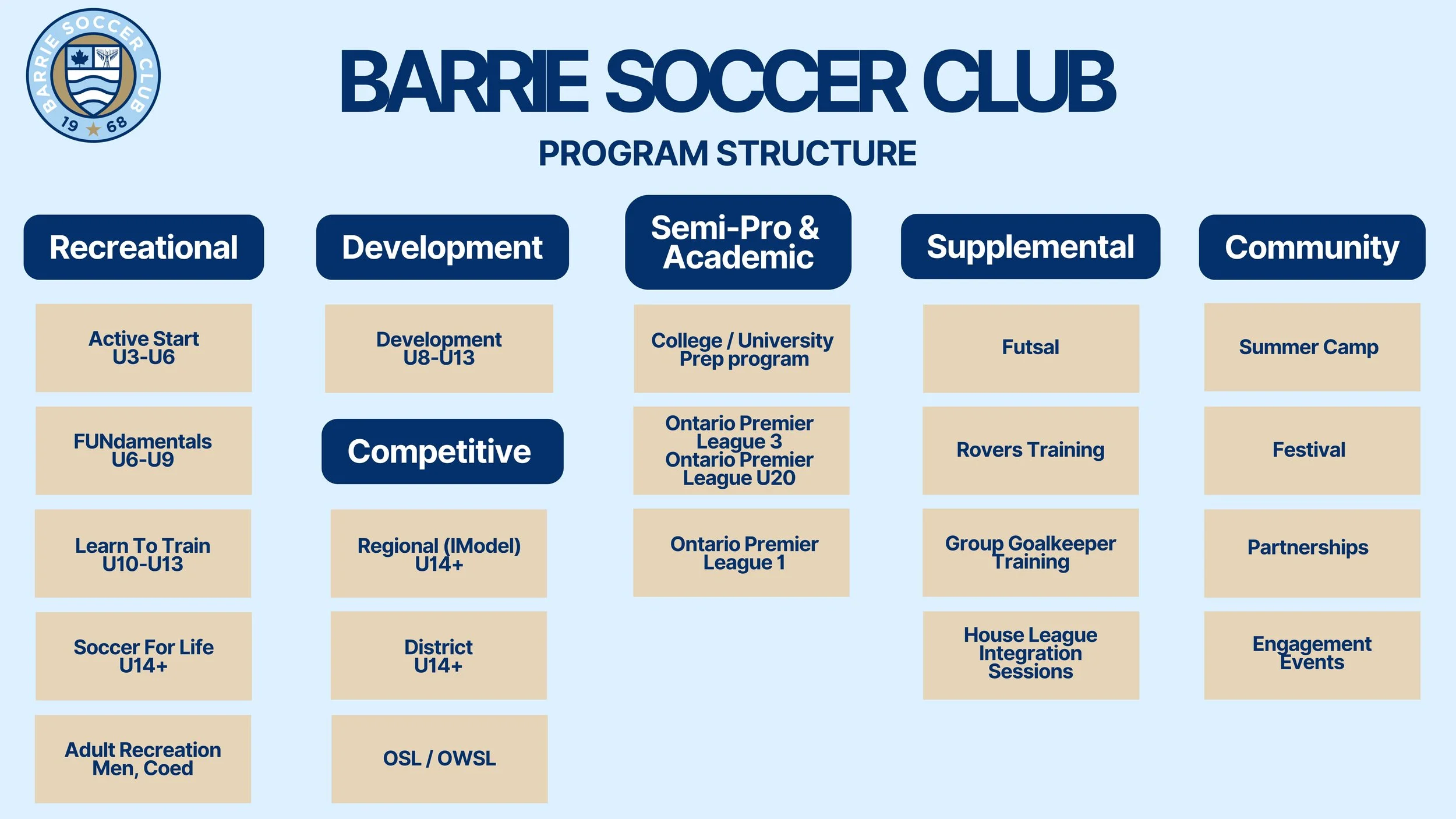 BARRIE SOCCER CLUB 19 68

BARRIE SOCCER CLUB

PROGRAM STRUCTURE

Recreational

Active Start
U3-U6

FUNdamentals
U6-U9

Learn To Train
U10-U13

Soccer For Life
U14+

Adult Recreation
Men, Coed

Development

Development
U8-U13

Competitive

Regional (IModel)
U14+

District
U14+

OSL / OWSL

Semi-Pro & Academic

College / University Prep program

Ontario Premier League 3
Ontario Premier League U20

Ontario Premier League 1

Supplemental

Futsal

Rovers Training

Group Goalkeeper Training

House League Integration Sessions

Community

Summer Camp

Festival

Partnerships

Engagement Events